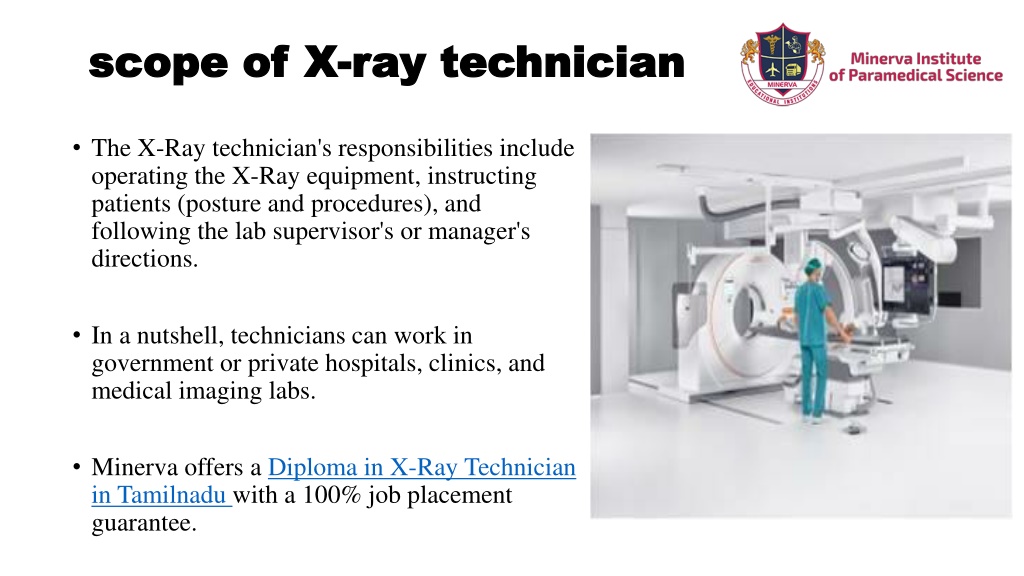 scope of X-ray technician

MINERVA
EDUCATIONAL INSTITUTIONS

Minerva Institute of Paramedical Science

• The X-Ray technician's responsibilities include operating the X-Ray equipment, instructing patients (posture and procedures), and following the lab supervisor's or manager's directions.

• In a nutshell, technicians can work in government or private hospitals, clinics, and medical imaging labs.

• Minerva offers a Diploma in X-Ray Technician in Tamilnadu with a 100% job placement guarantee.